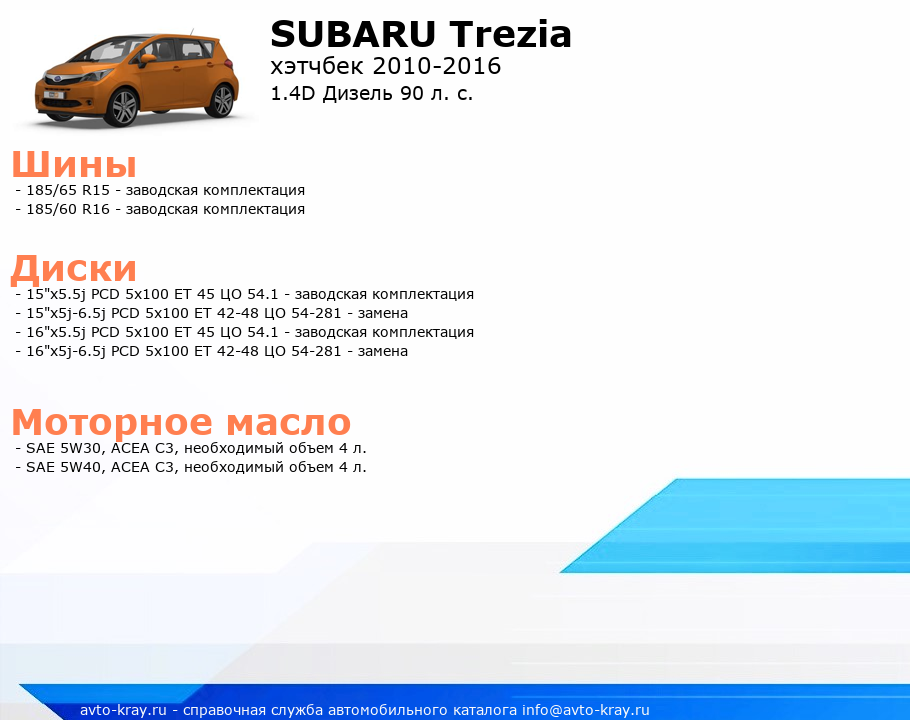 SUBARU Trezia
хэтчбек 2010-2016
1.4D Дизель 90 л. с.

Шины
- 185/65 R15 - заводская комплектация
- 185/60 R16 - заводская комплектация

Диски
- 15"x5.5j PCD 5x100 ET 45 ЦО 54.1 - заводская комплектация
- 15"x5j-6.5j PCD 5x100 ET 42-48 ЦО 54-281 - замена
- 16"x5.5j PCD 5x100 ET 45 ЦО 54.1 - заводская комплектация
- 16"x5j-6.5j PCD 5x100 ET 42-48 ЦО 54-281 - замена

Моторное масло
- SAE 5W30, ACEA C3, необходимый объем 4 л.
- SAE 5W40, ACEA C3, необходимый объем 4 л.

avto-kray.ru - справочная служба автомобильного каталога info@avto-kray.ru